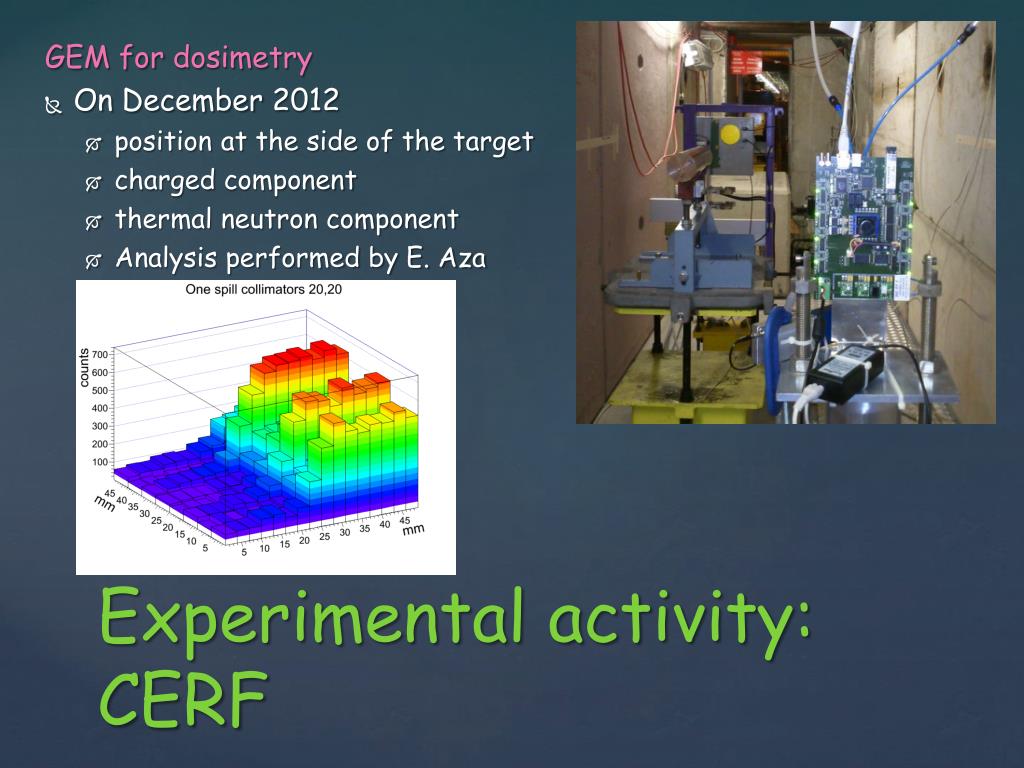 GEM for dosimetry

On December 2012

position at the side of the target

charged component

thermal neutron component

Analysis performed by E. Aza

One spill collimators 20,20

counts

700
600
500
400
300
200
100

mm
45 40 35 30 25 20 15 10 5

5 10 15 20 25 30 35 40 45
mm

Experimental activity: CERF